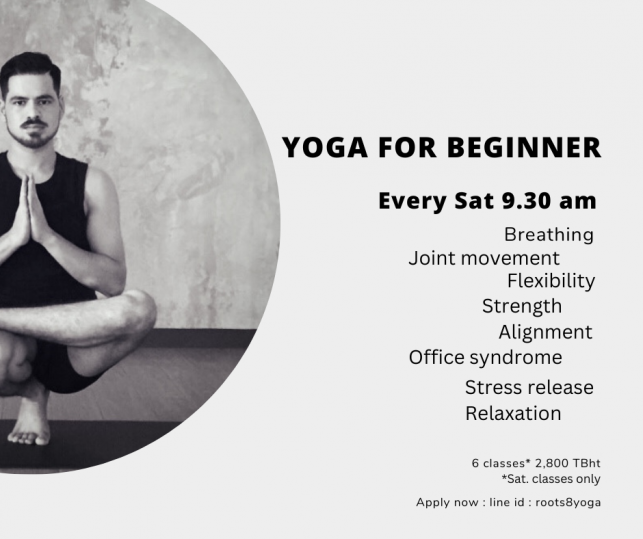 YOGA FOR BEGINNER

Every Sat 9.30 am

Breathing
Joint movement
Flexibility
Strength
Alignment
Office syndrome
Stress release
Relaxation

6 classes* 2,800 TBht
*Sat. classes only

Apply now : line id : roots8yoga